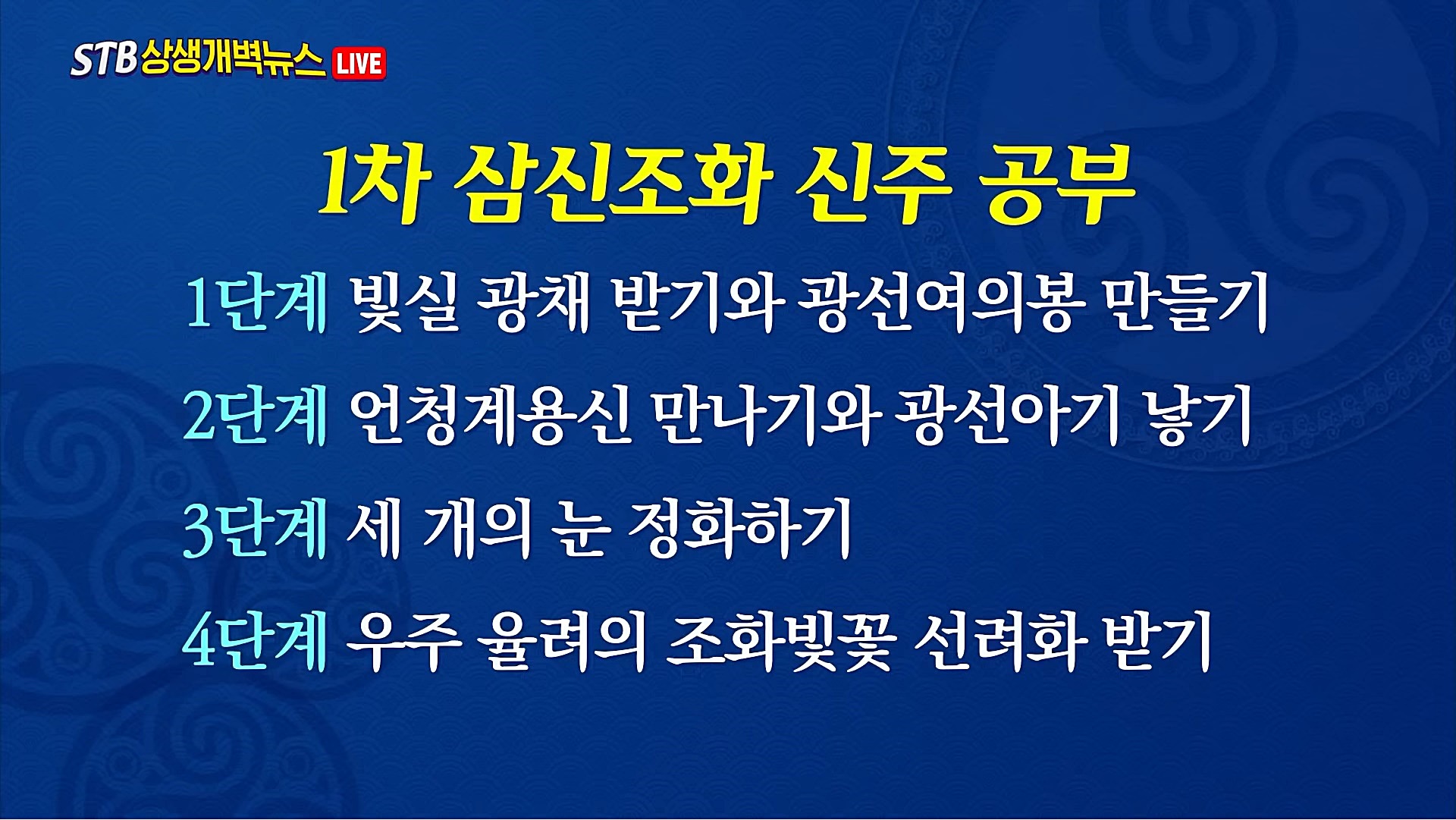 STB 상생개벽뉴스 LIVE

1차 삼신조화 신주 공부

1단계 빛실 광채 받기와 광선여의봉 만들기

2단계 언청계용신 만나기와 광선아기 낳기

3단계 세 개의 눈 정화하기

4단계 우주 율려의 조화빛꽃 선려화 받기